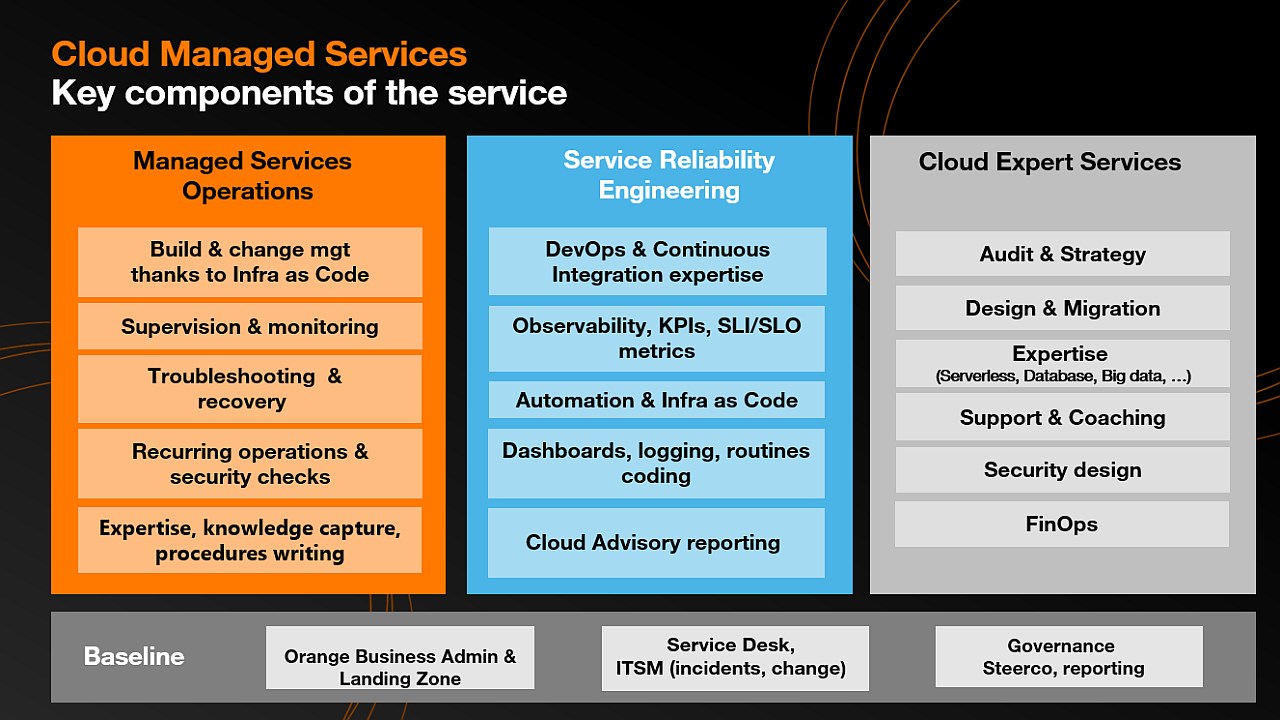 Cloud Managed Services
Key components of the service

Managed Services Operations

Build & change mgt thanks to Infra as Code

Supervision & monitoring

Troubleshooting & recovery

Recurring operations & security checks

Expertise, knowledge capture, procedures writing

Service Reliability Engineering

DevOps & Continuous Integration expertise

Observability, KPIs, SLI/SLO metrics

Automation & Infra as Code

Dashboards, logging, routines coding

Cloud Advisory reporting

Cloud Expert Services

Audit & Strategy

Design & Migration

Expertise
(Serverless, Database, Big data, …)

Support & Coaching

Security design

FinOps

Baseline

Orange Business Admin & Landing Zone

Service Desk, ITSM (incidents, change)

Governance Steerco, reporting